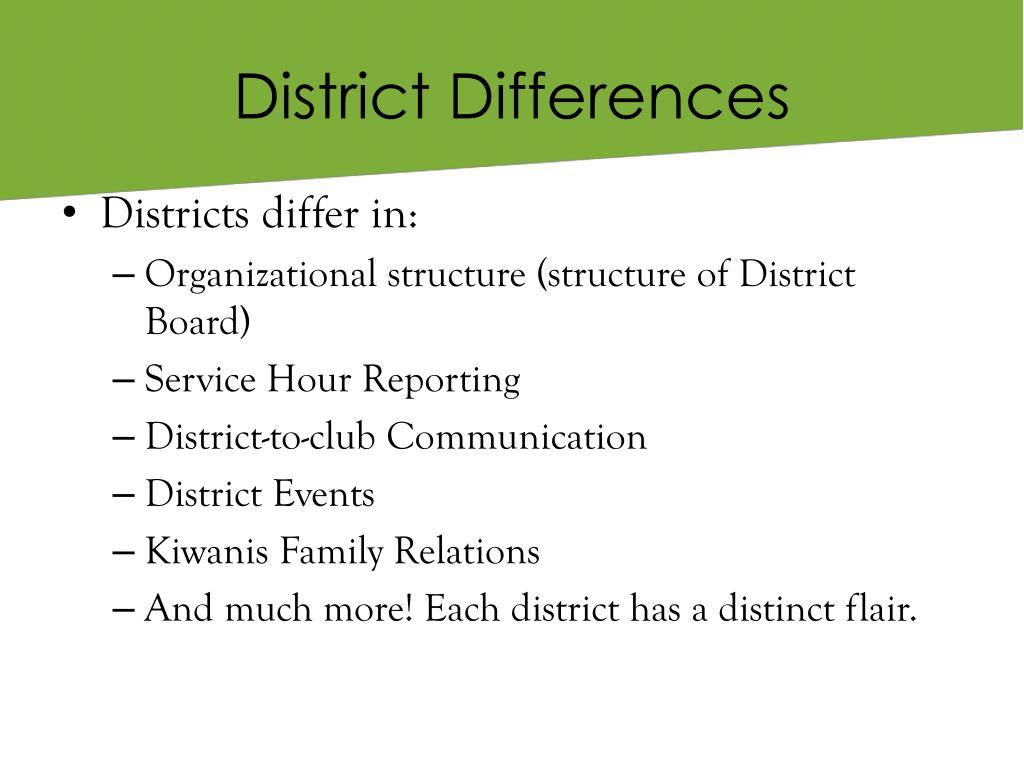 District Differences

• Districts differ in:
– Organizational structure (structure of District Board)
– Service Hour Reporting
– District-to-club Communication
– District Events
– Kiwanis Family Relations
– And much more! Each district has a distinct flair.